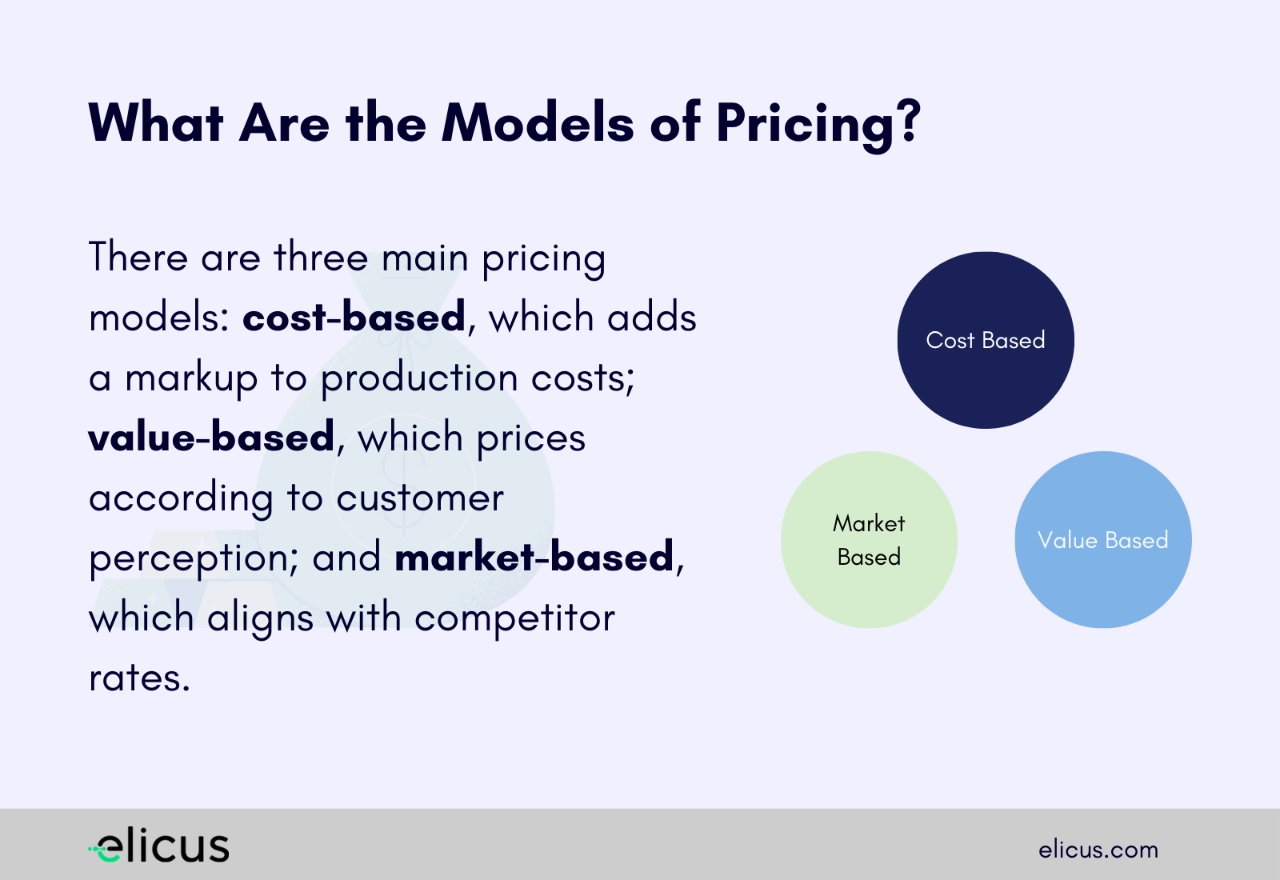 What Are the Models of Pricing?

There are three main pricing models: cost-based, which adds a markup to production costs; value-based, which prices according to customer perception; and market-based, which aligns with competitor rates.

Cost Based

Market Based

Value Based

elicus

elicus.com